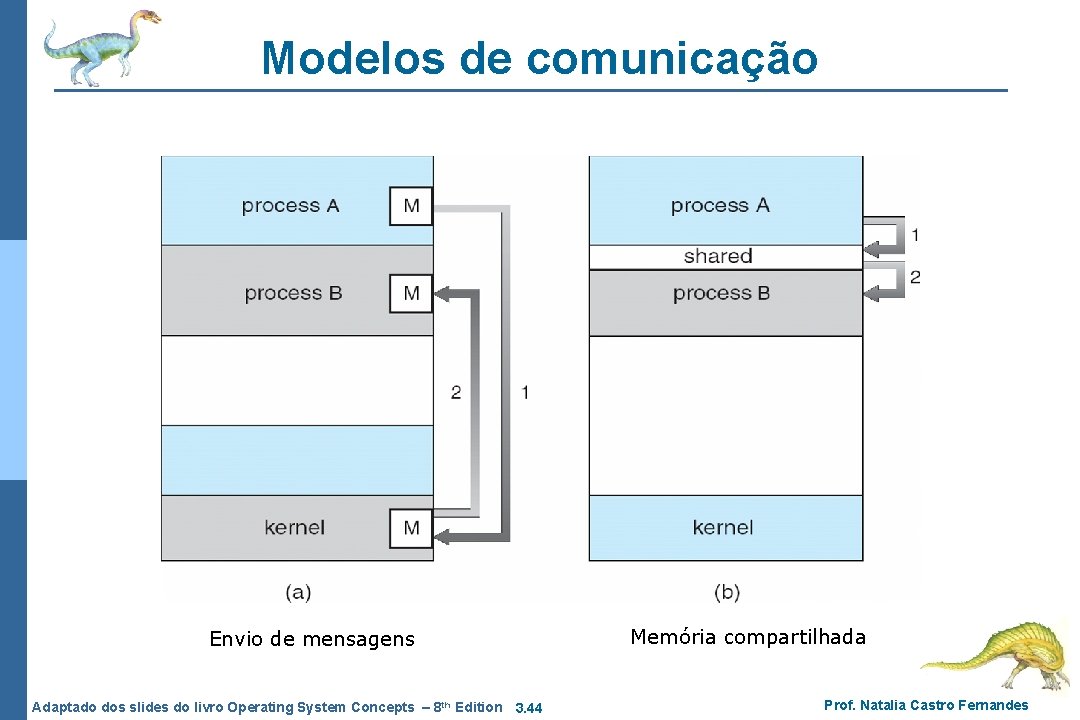 Modelos de comunicação

process A
M
process B
M
2
1
kernel
M
(a)

process A
1
shared
2
process B
kernel
(b)

Envio de mensagens

Memória compartilhada

Adaptado dos slides do livro Operating System Concepts – 8th Edition 3.44

Prof. Natalia Castro Fernandes